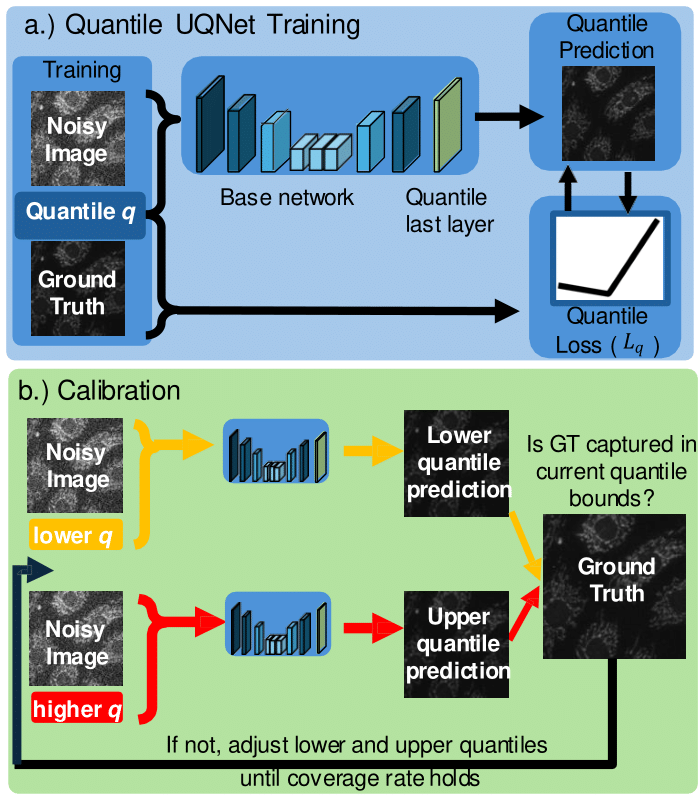 a.) Quantile UQNet Training

Training

Noisy Image

Quantile $q$

Ground Truth

Base network

Quantile last layer

Quantile Prediction

Quantile Loss ( $L_q$ )

b.) Calibration

Noisy Image

lower $q$

Lower quantile prediction

Is GT captured in current quantile bounds?

Ground Truth

Noisy Image

higher $q$

Upper quantile prediction

If not, adjust lower and upper quantiles until coverage rate holds